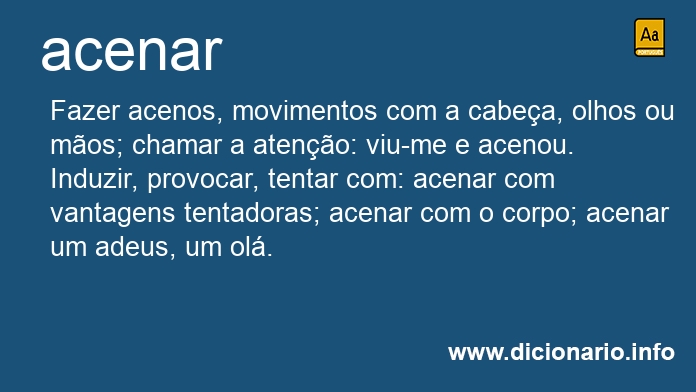 acenar

Aa
PORTUGUÊS

Fazer acenos, movimentos com a cabeça, olhos ou mãos; chamar a atenção: viu-me e acenou. Induzir, provocar, tentar com: acenar com vantagens tentadoras; acenar com o corpo; acenar um adeus, um olá.

www.dicionario.info